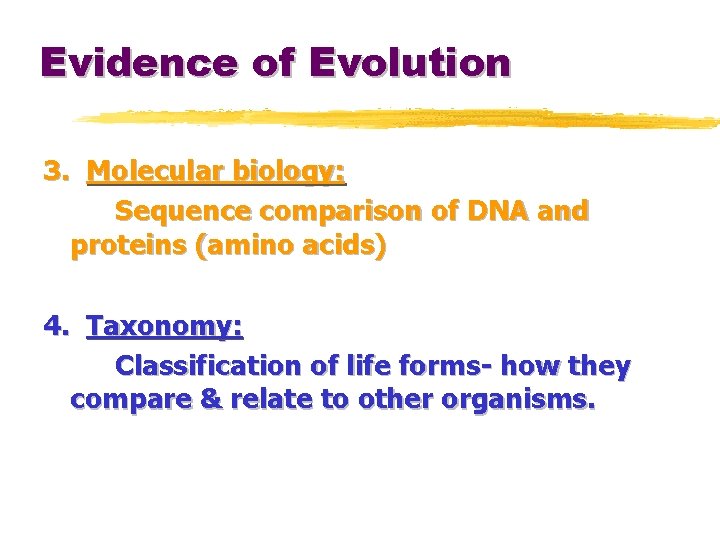 Evidence of Evolution

3. Molecular biology:
Sequence comparison of DNA and proteins (amino acids)

4. Taxonomy:
Classification of life forms- how they compare & relate to other organisms.